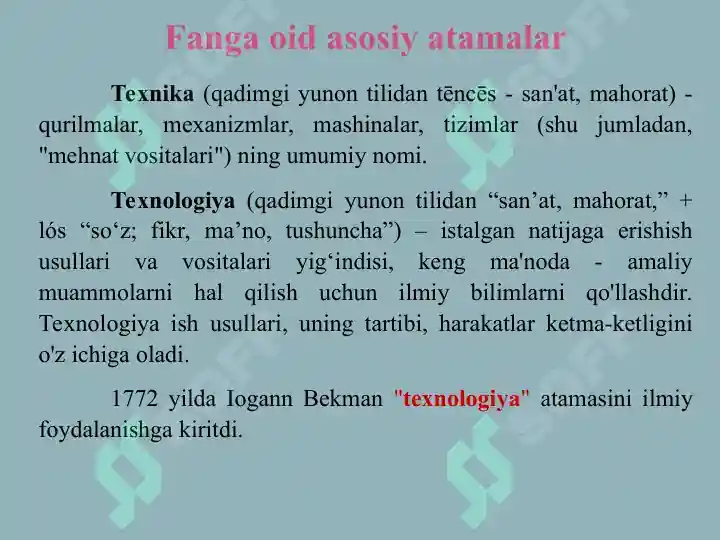 Fanga oid asosiy atamalar

Texnika (qadimgi yunon tilidan tēncēs - san'at, mahorat) - qurilmalar, mexanizmlar, mashinalar, tizimlar (shu jumladan, "mehnat vositalari") ning umumiy nomi.

Texnologiya (qadimgi yunon tilidan “san’at, mahorat,” + lós “so‘z; fikr, ma’no, tushuncha”) – istalgan natijaga erishish usullari va vositalari yig‘indisi, keng ma'noda - amaliy muammolarni hal qilish uchun ilmiy bilimlarni qo'llashdir. Texnologiya ish usullari, uning tartibi, harakatlar ketma-ketligini o'z ichiga oladi.

1772 yilda Iogann Bekman "texnologiya" atamasini ilmiy foydalanishga kiritdi.